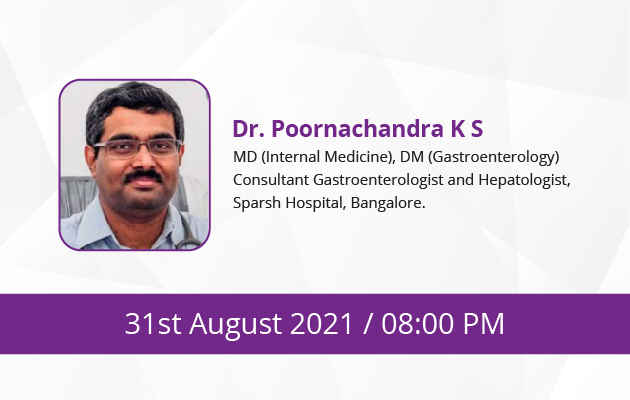 Dr. Poornachandra K S
MD (Internal Medicine), DM (Gastroenterology)
Consultant Gastroenterologist and Hepatologist,
Sparsh Hospital, Bangalore.

31st August 2021 / 08:00 PM